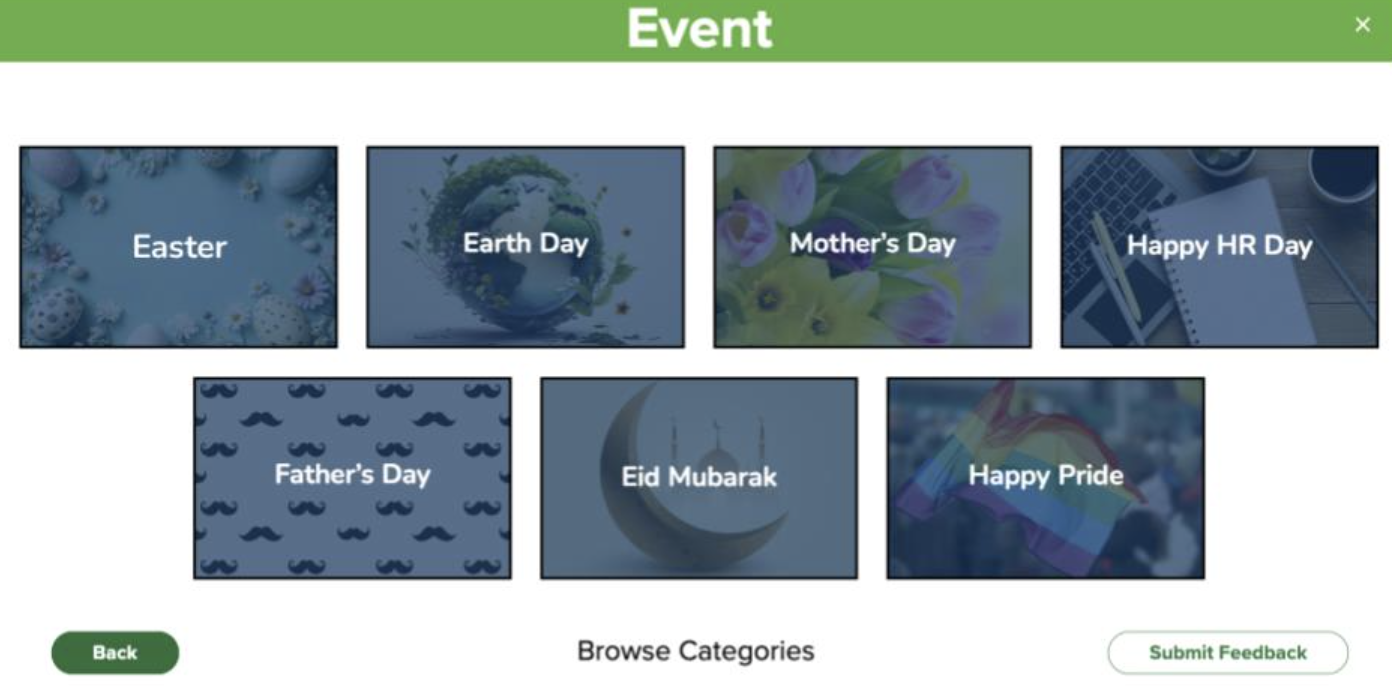 Event

×

Easter

Earth Day

Mother's Day

Happy HR Day

Father's Day

Eid Mubarak

Happy Pride

Back

Browse Categories

Submit Feedback